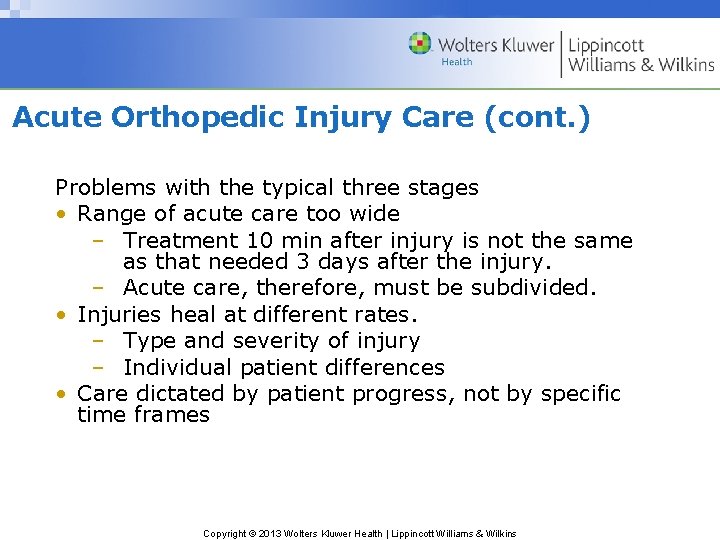 Wolters Kluwer Health | Lippincott Williams & Wilkins

Acute Orthopedic Injury Care (cont.)

Problems with the typical three stages
• Range of acute care too wide
– Treatment 10 min after injury is not the same as that needed 3 days after the injury.
– Acute care, therefore, must be subdivided.
• Injuries heal at different rates.
– Type and severity of injury
– Individual patient differences
• Care dictated by patient progress, not by specific time frames

Copyright © 2013 Wolters Kluwer Health | Lippincott Williams & Wilkins